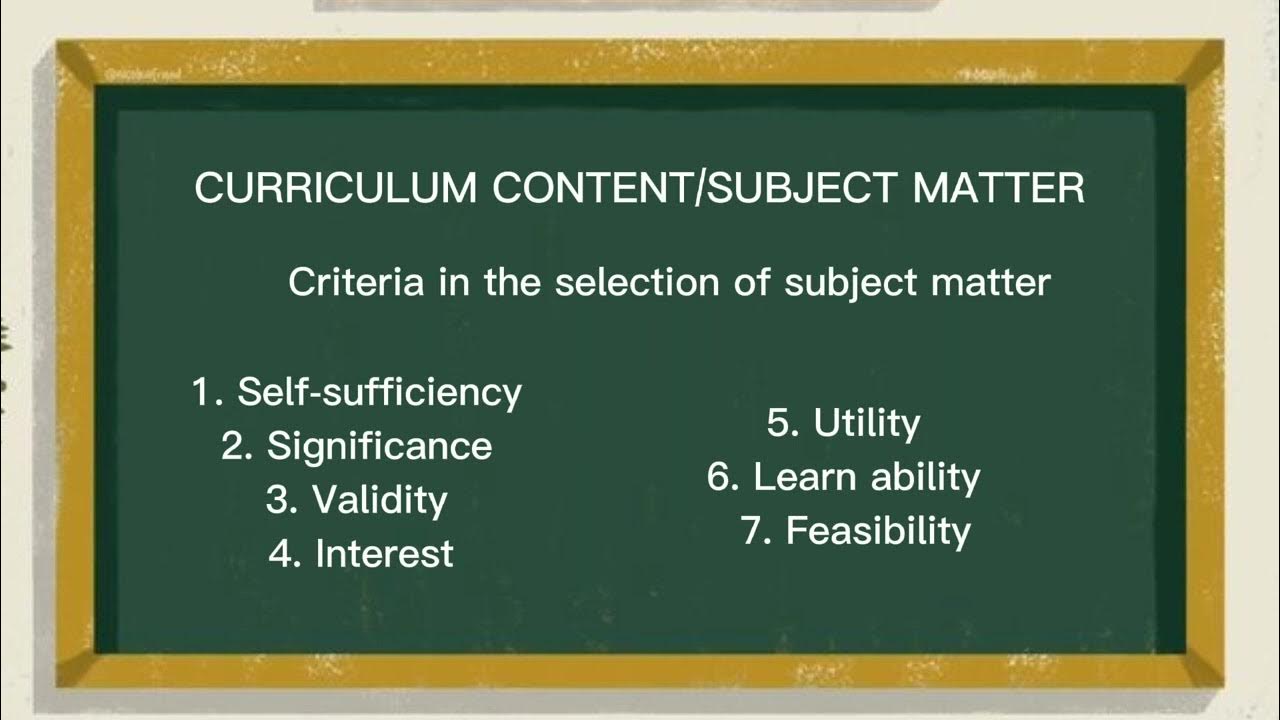 CURRICULUM CONTENT/SUBJECT MATTER

Criteria in the selection of subject matter

1. Self-sufficiency
2. Significance
3. Validity
4. Interest

5. Utility
6. Learn ability
7. Feasibility